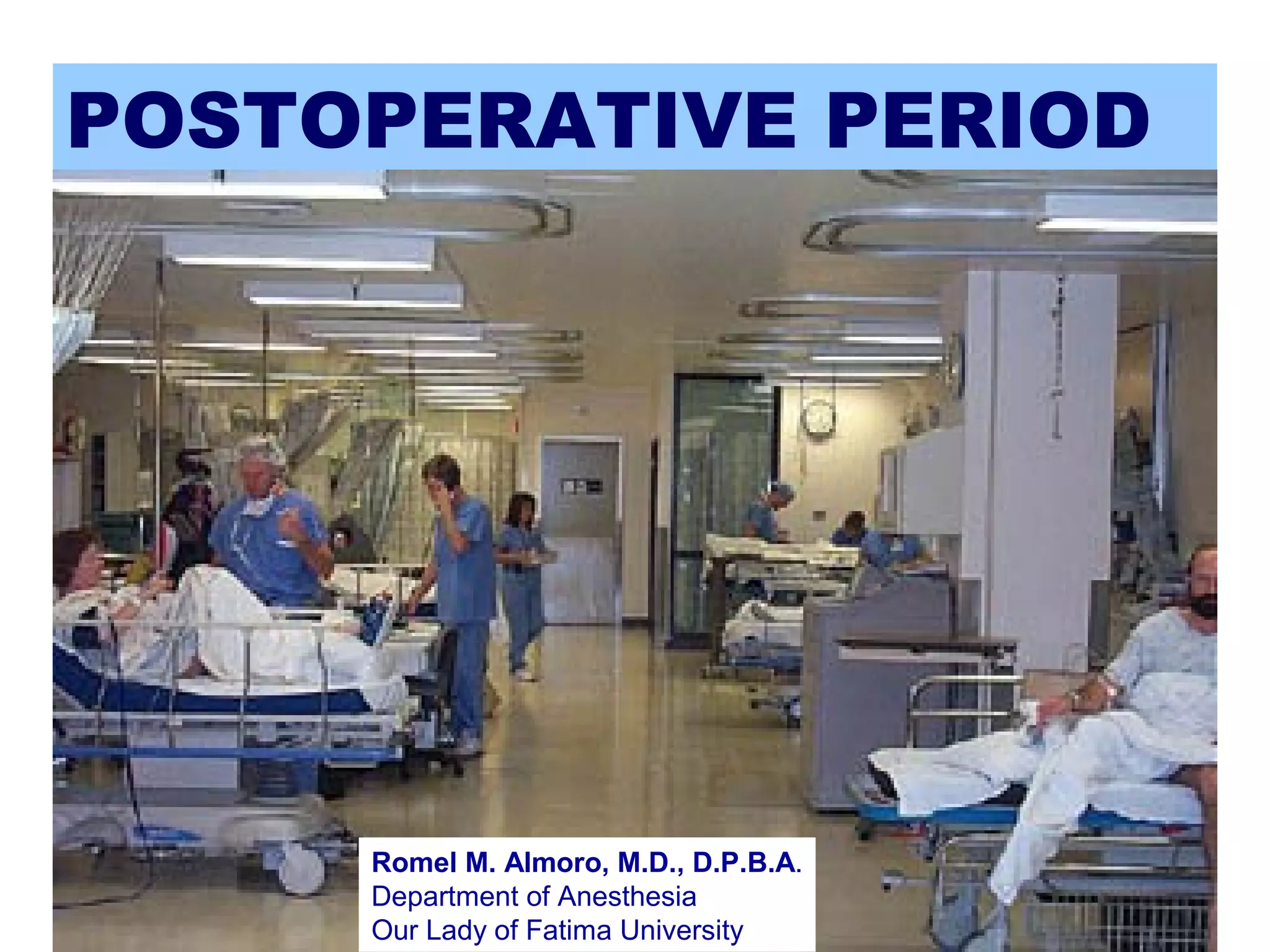 POSTOPERATIVE PERIOD

Romel M. Almoro, M.D., D.P.B.A.
Department of Anesthesia
Our Lady of Fatima University